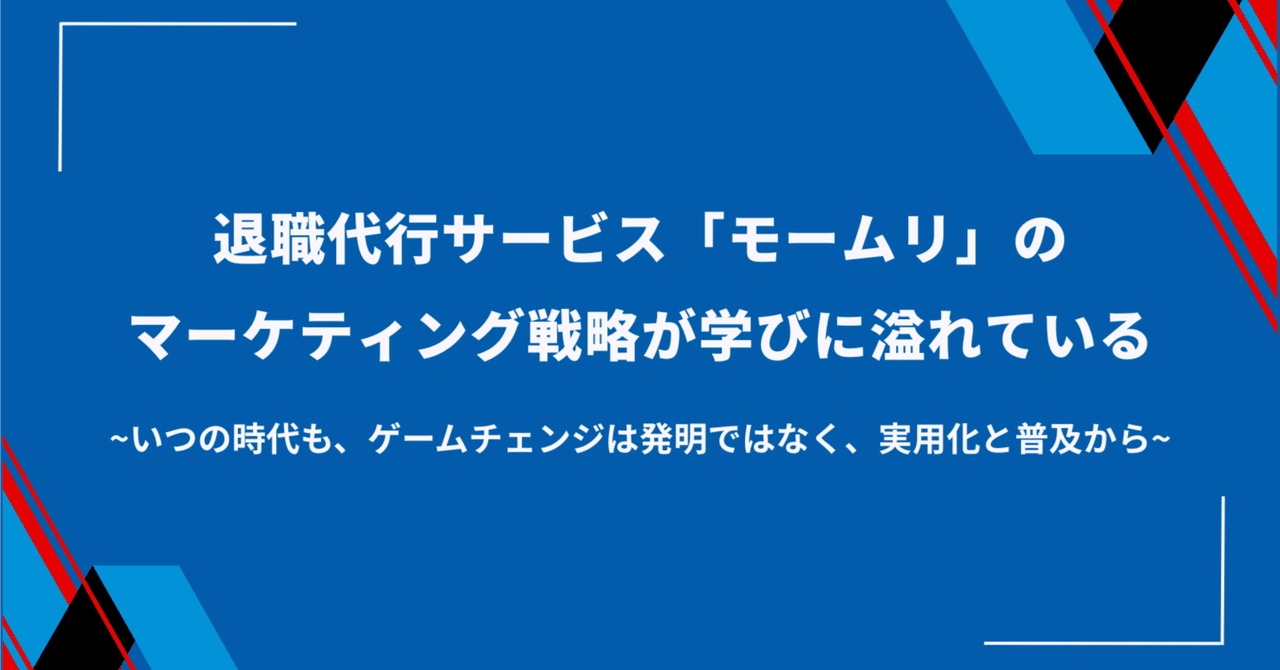 退職代行サービス「モームリ」の
マーケティング戦略が学びに溢れている

~いつの時代も、ゲームチェンジは発明ではなく、実用化と普及から~